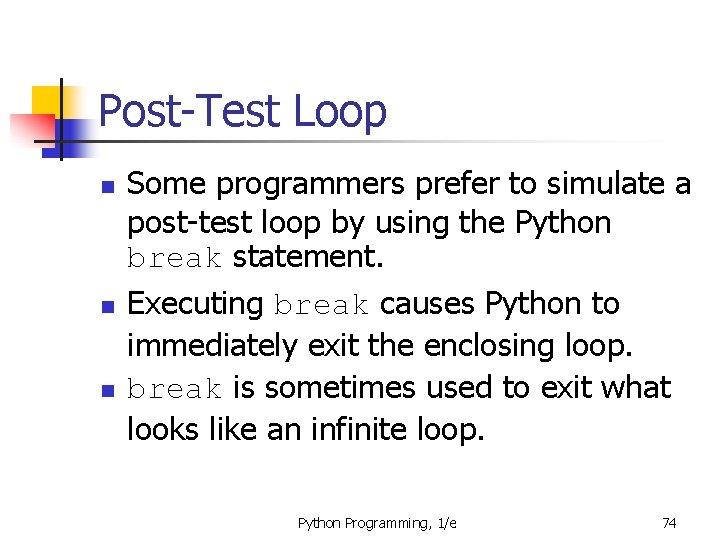 Post-Test Loop

- Some programmers prefer to simulate a post-test loop by using the Python break statement.
- Executing break causes Python to immediately exit the enclosing loop.
- break is sometimes used to exit what looks like an infinite loop.

Python Programming, 1/e

74